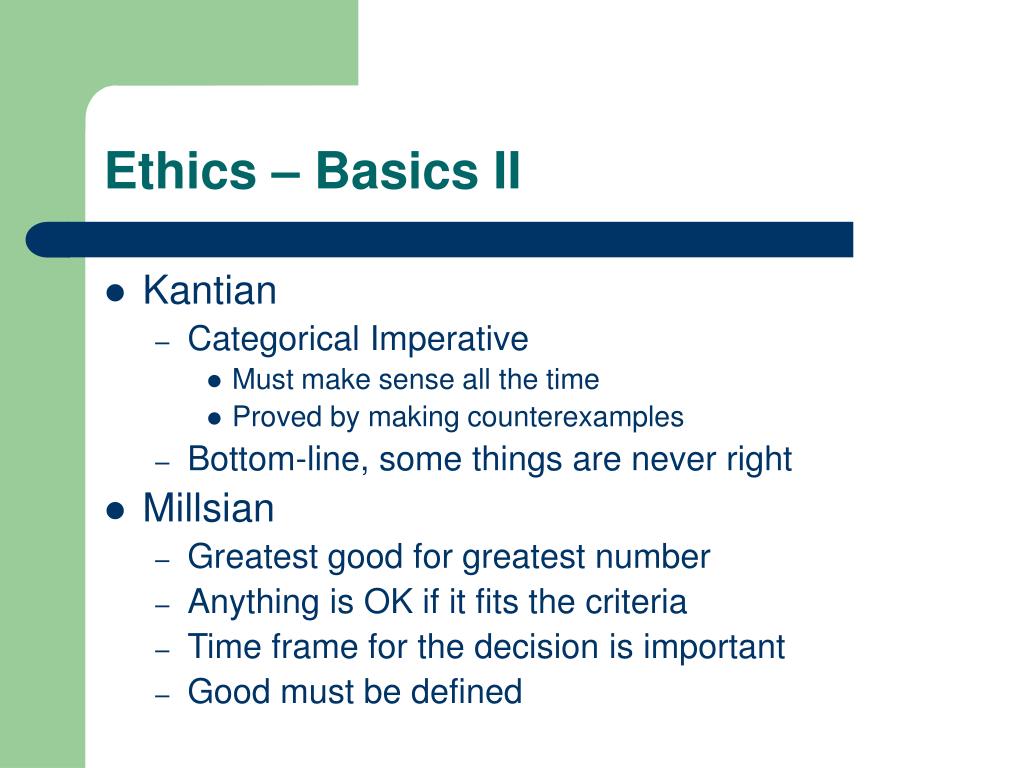 Ethics – Basics II

- Kantian
  - Categorical Imperative
    - Must make sense all the time
    - Proved by making counterexamples
  - Bottom-line, some things are never right
- Millsian
  - Greatest good for greatest number
  - Anything is OK if it fits the criteria
  - Time frame for the decision is important
  - Good must be defined